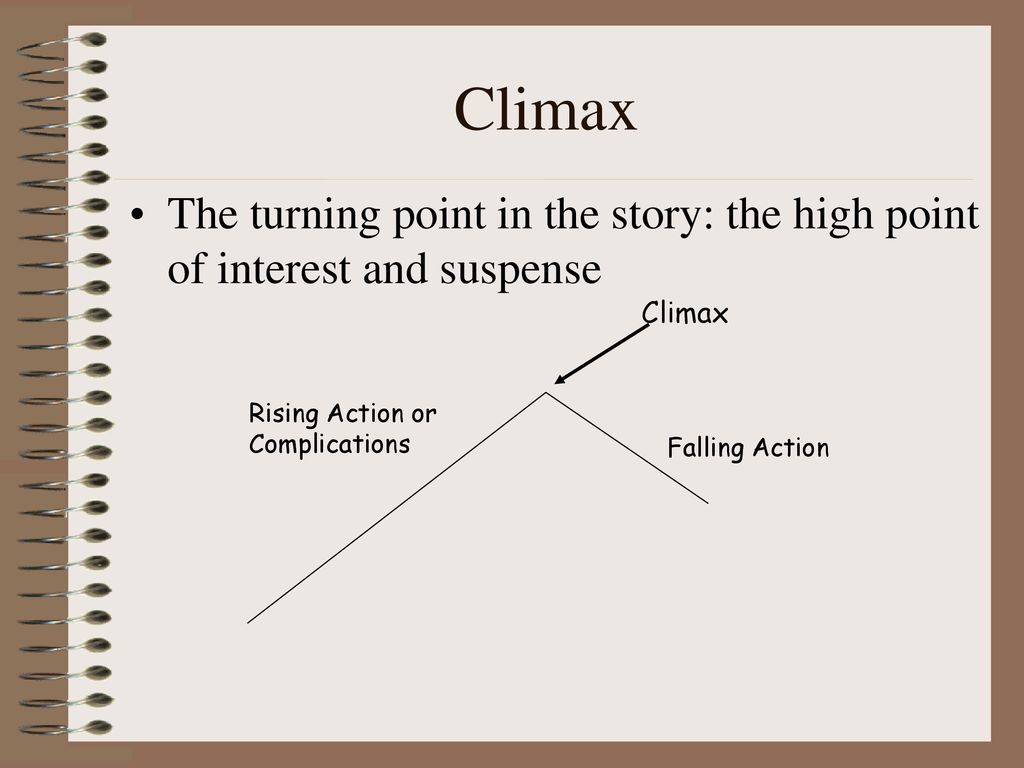 Climax

• The turning point in the story: the high point of interest and suspense

Climax

Rising Action or Complications

Falling Action